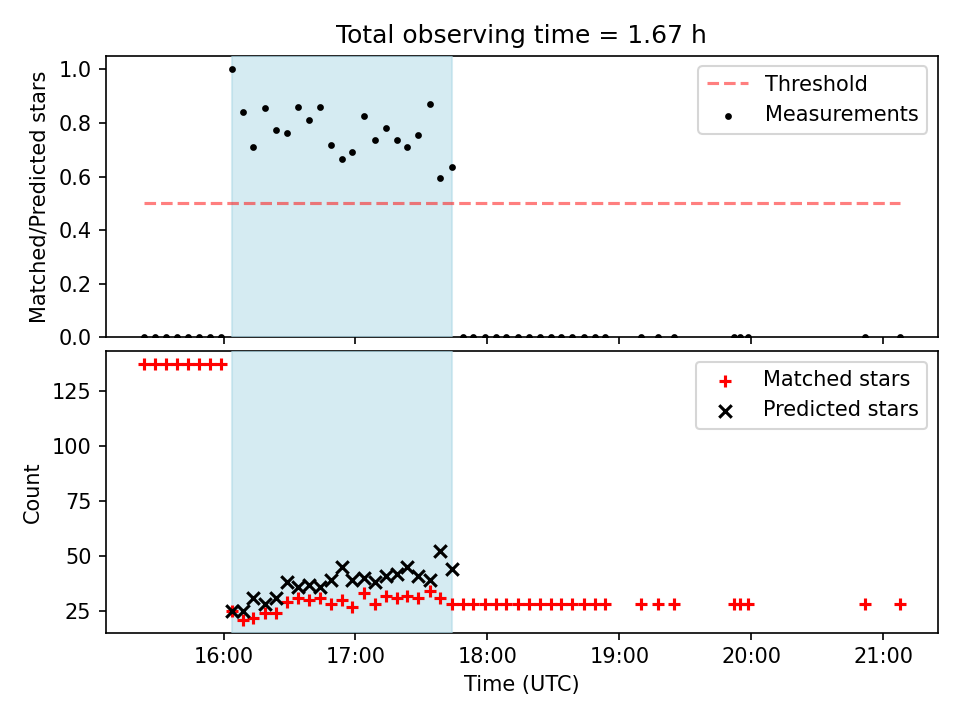 Total observing time = 1.67 h

Matched/Predicted stars

1.0
0.8
0.6
0.4
0.2
0.0

Threshold
Measurements

Count

125
100
75
50
25

Matched stars
Predicted stars

16:00
17:00
18:00
19:00
20:00
21:00

Time (UTC)